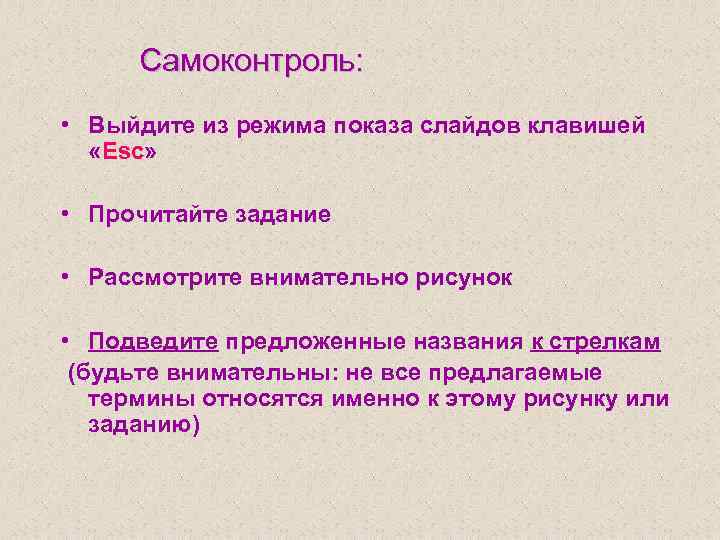 Самоконтроль:

• Выйдите из режима показа слайдов клавишей «Esc»

• Прочитайте задание

• Рассмотрите внимательно рисунок

• Подведите предложенные названия к стрелкам
(будьте внимательны: не все предлагаемые термины относятся именно к этому рисунку или заданию)